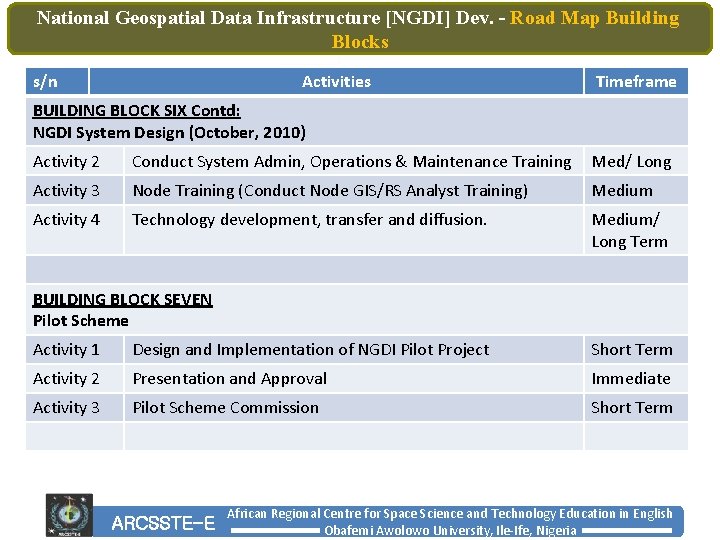 National Geospatial Data Infrastructure [NGDI] Dev. - Road Map Building Blocks

| s/n | Activities | Timeframe |
|---|---|---|
| BUILDING BLOCK SIX Contd: NGDI System Design (October, 2010) | | |
| Activity 2 | Conduct System Admin, Operations & Maintenance Training | Med/ Long |
| Activity 3 | Node Training (Conduct Node GIS/RS Analyst Training) | Medium |
| Activity 4 | Technology development, transfer and diffusion. | Medium/ Long Term |
| | | |
| BUILDING BLOCK SEVEN Pilot Scheme | | |
| Activity 1 | Design and Implementation of NGDI Pilot Project | Short Term |
| Activity 2 | Presentation and Approval | Immediate |
| Activity 3 | Pilot Scheme Commission | Short Term |
| | | |

ARCSSTE-E African Regional Centre for Space Science and Technology Education in English Obafemi Awolowo University, Ile-Ife, Nigeria